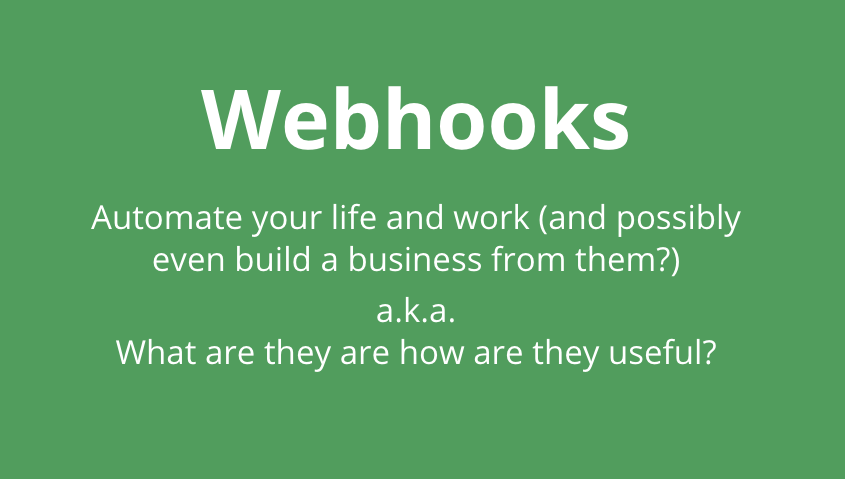 Webhooks

Automate your life and work (and possibly even build a business from them?)

a.k.a.
What are they are how are they useful?